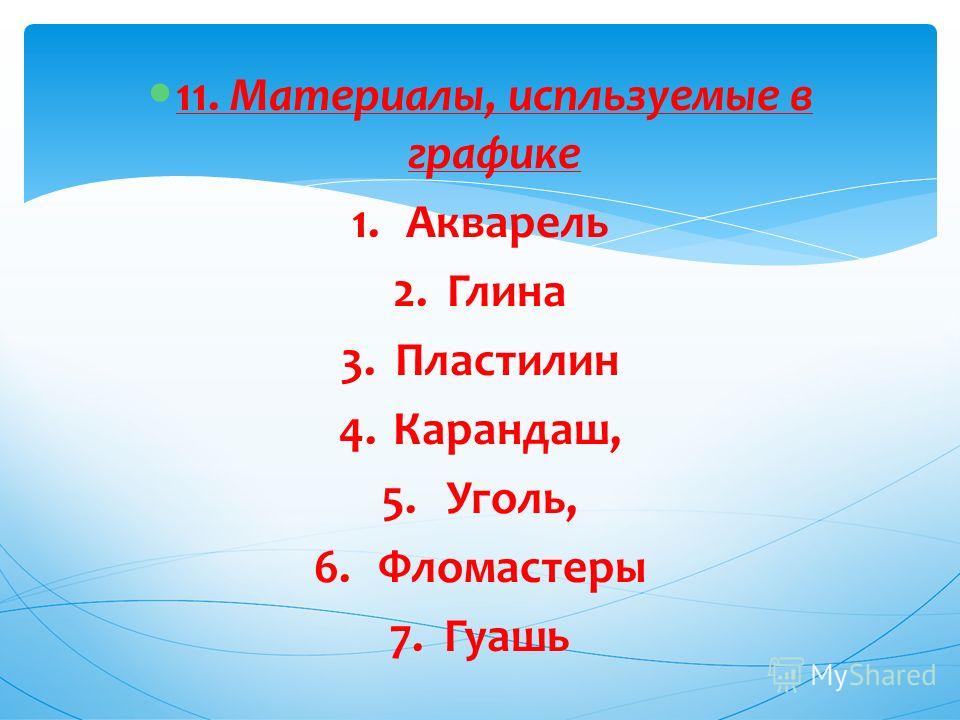 11. Материалы, испльзуемые в графике

1. Акварель
2. Глина
3. Пластилин
4. Карандаш,
5. Уголь,
6. Фломастеры
7. Гуашь

MyShared